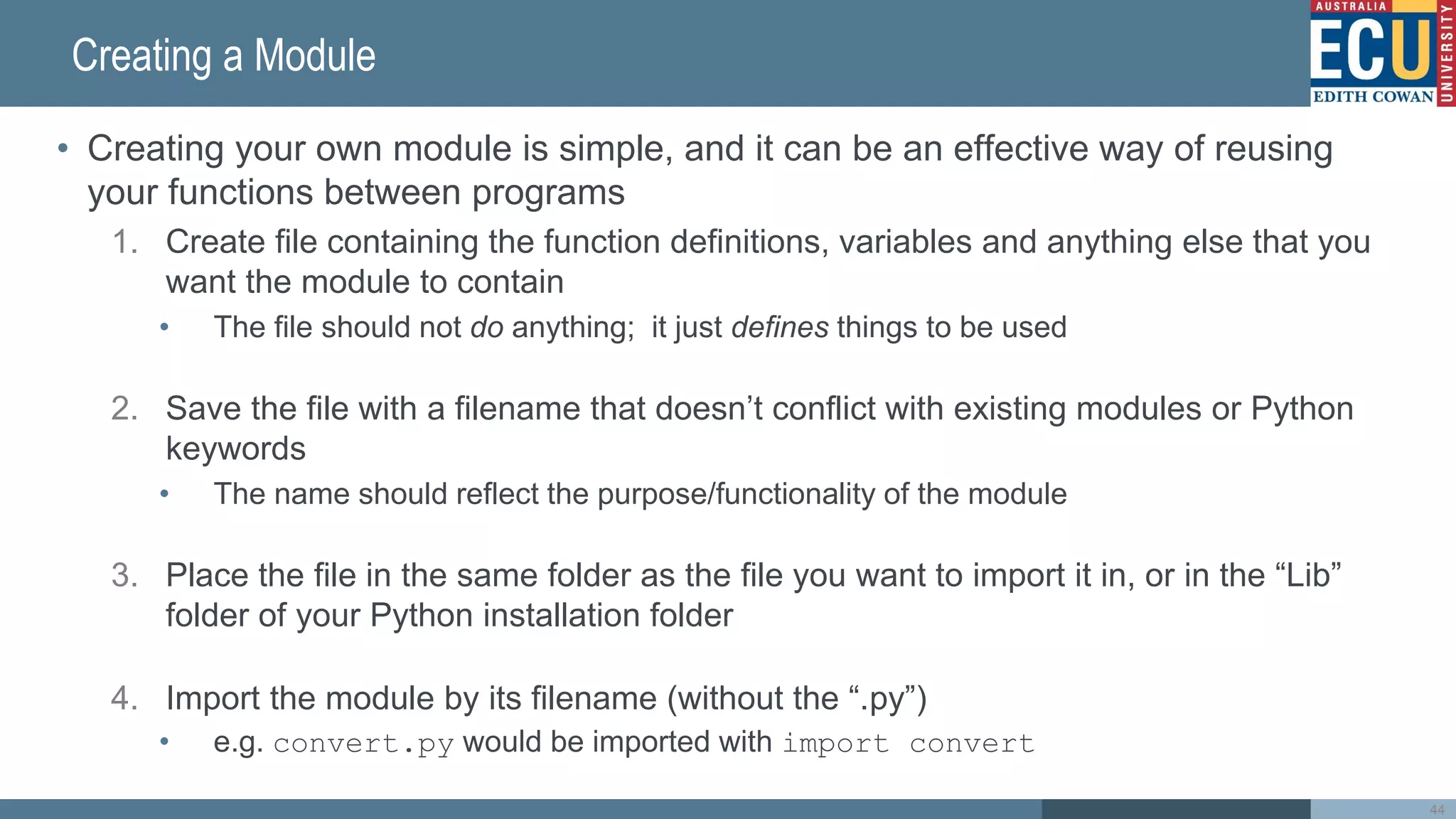 Creating a Module

AUSTRALIA
ECU
EDITH COWAN
UNIVERSITY

• Creating your own module is simple, and it can be an effective way of reusing your functions between programs

1. Create file containing the function definitions, variables and anything else that you want the module to contain

• The file should not do anything; it just defines things to be used

2. Save the file with a filename that doesn't conflict with existing modules or Python keywords

• The name should reflect the purpose/functionality of the module

3. Place the file in the same folder as the file you want to import it in, or in the "Lib" folder of your Python installation folder

4. Import the module by its filename (without the ".py")

• e.g. convert.py would be imported with import convert

44